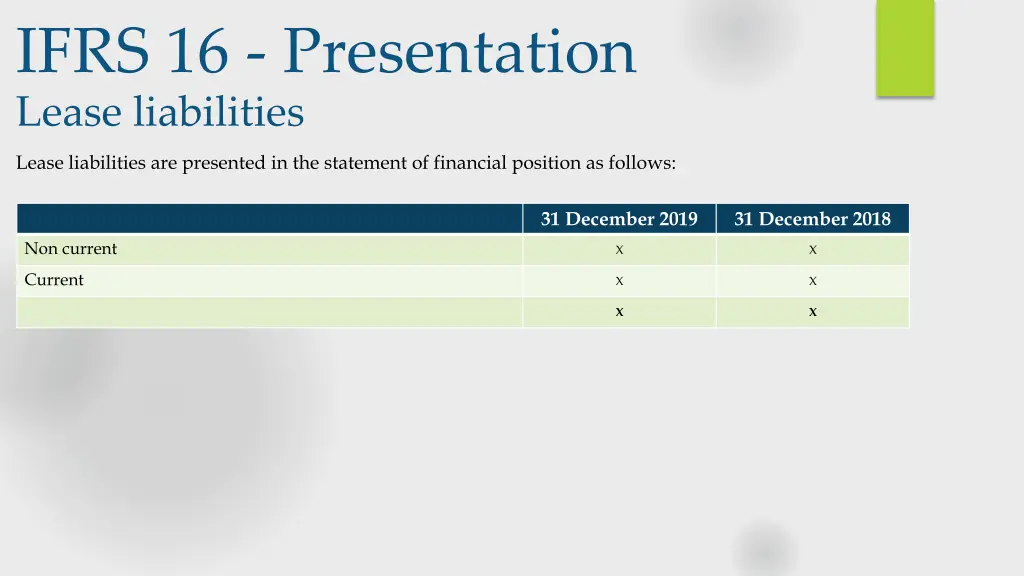 IFRS 16 - Presentation
Lease liabilities

Lease liabilities are presented in the statement of financial position as follows:

| | 31 December 2019 | 31 December 2018 |
|---|---|---|
| Non current | x | x |
| Current | x | x |
| | x | x |